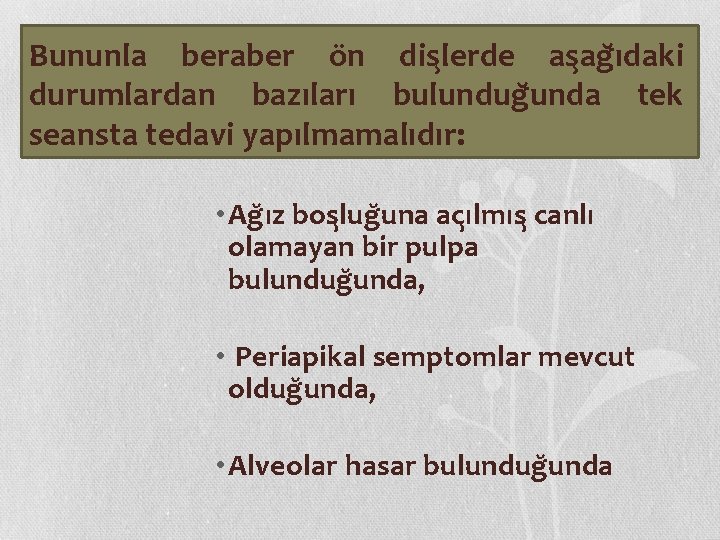 Bununla beraber ön dişlerde aşağıdaki durumlardan bazıları bulunduğunda tek seansta tedavi yapılmamalıdır:

• Ağız boşluğuna açılmış canlı olamayan bir pulpa bulunduğunda,

• Periapikal semptomlar mevcut olduğunda,

• Alveolar hasar bulunduğunda